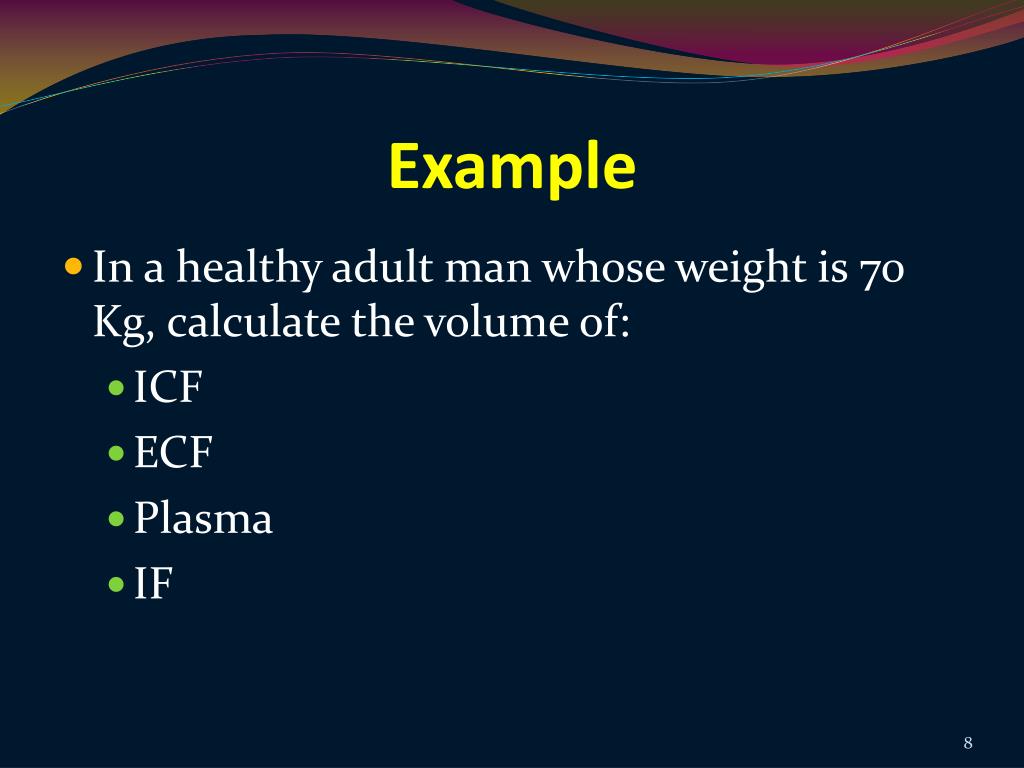 Example

In a healthy adult man whose weight is 70 Kg, calculate the volume of:

ICF

ECF

Plasma

IF

8